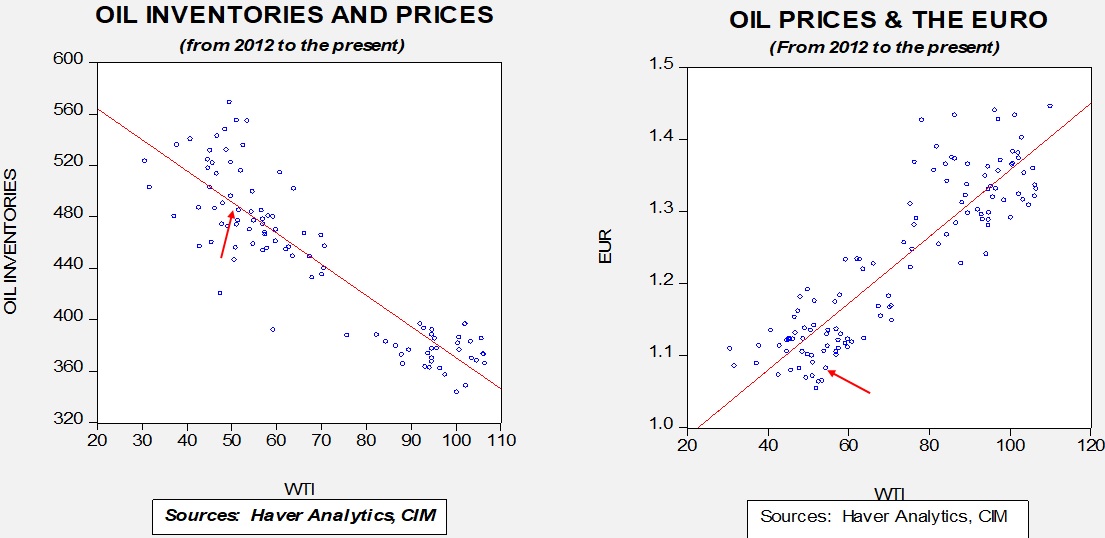 OIL INVENTORIES AND PRICES
(from 2012 to the present)

OIL INVENTORIES

600
560
520
480
440
400
360
320

20 30 40 50 60 70 80 90 100 110

WTI

Sources: Haver Analytics, CIM

OIL PRICES & THE EURO
(From 2012 to the present)

EUR

1.5
1.4
1.3
1.2
1.1
1.0

20 40 60 80 100 120

WTI

Sources: Haver Analytics, CIM